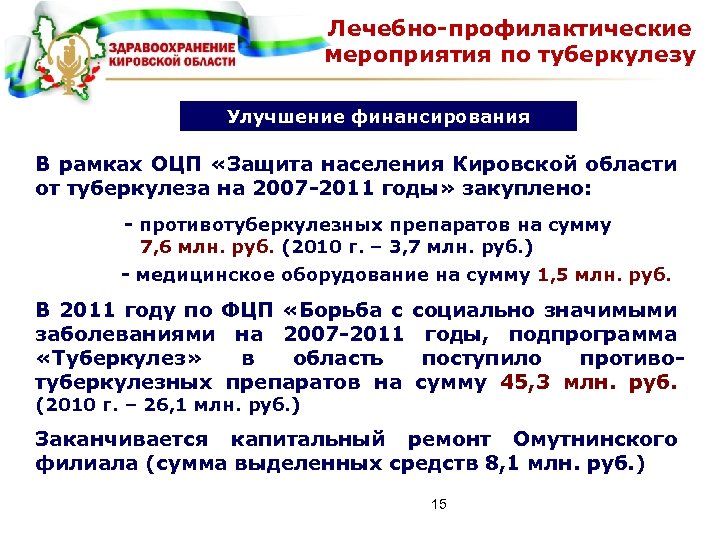 ЗДРАВООХРАНЕНИЕ КИРОВСКОЙ ОБЛАСТИ

Лечебно-профилактические мероприятия по туберкулезу

Улучшение финансирования

В рамках ОЦП «Защита населения Кировской области от туберкулеза на 2007-2011 годы» закуплено:

- противотуберкулезных препаратов на сумму 7,6 млн. руб. (2010 г. – 3,7 млн. руб.)

- медицинское оборудование на сумму 1,5 млн. руб.

В 2011 году по ФЦП «Борьба с социально значимыми заболеваниями на 2007-2011 годы, подпрограмма «Туберкулез» в область поступило противотуберкулезных препаратов на сумму 45,3 млн. руб. (2010 г. – 26,1 млн. руб.)

Заканчивается капитальный ремонт Омутнинского филиала (сумма выделенных средств 8,1 млн. руб.)

15